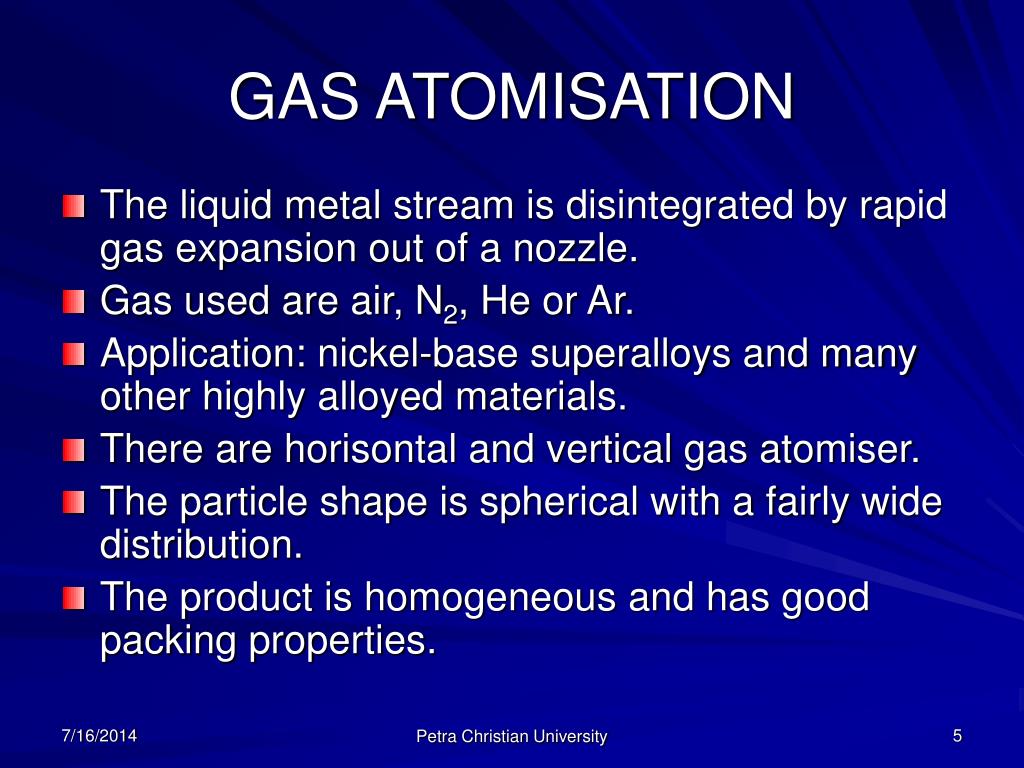 GAS ATOMISATION

The liquid metal stream is disintegrated by rapid gas expansion out of a nozzle.

Gas used are air, $N_2$, He or Ar.

Application: nickel-base superalloys and many other highly alloyed materials.

There are horisontal and vertical gas atomiser.

The particle shape is spherical with a fairly wide distribution.

The product is homogeneous and has good packing properties.

7/16/2014

Petra Christian University

5